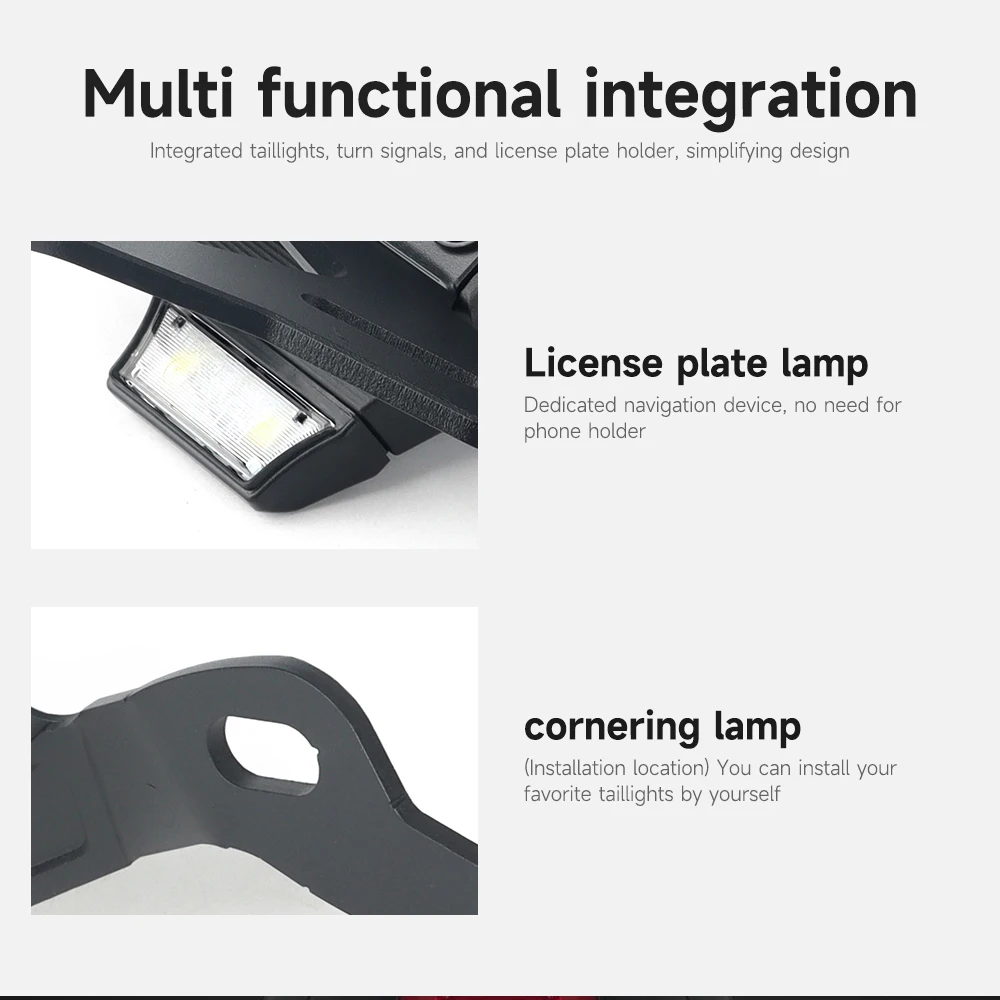 Multi functional integration

Integrated taillights, turn signals, and license plate holder, simplifying design

License plate lamp

Dedicated navigation device, no need for phone holder

cornering lamp

(Installation location) You can install your favorite taillights by yourself